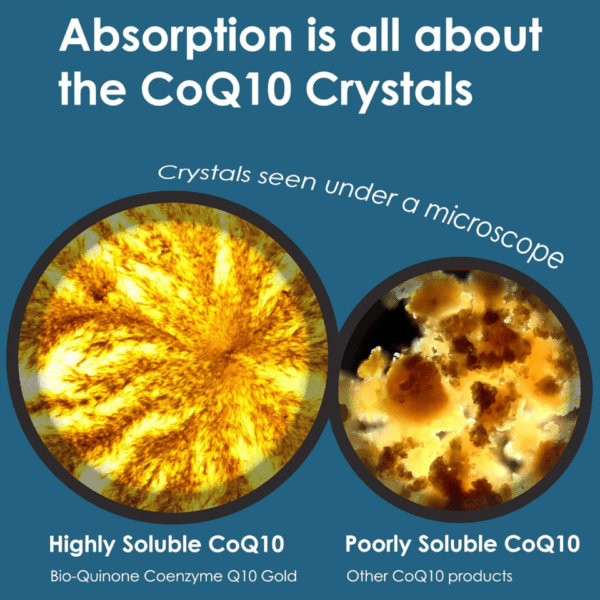 Absorption is all about the CoQ10 Crystals

Crystals seen under a microscope

Highly Soluble CoQ10

Bio-Quinone Coenzyme Q10 Gold

Poorly Soluble CoQ10

Other CoQ10 products